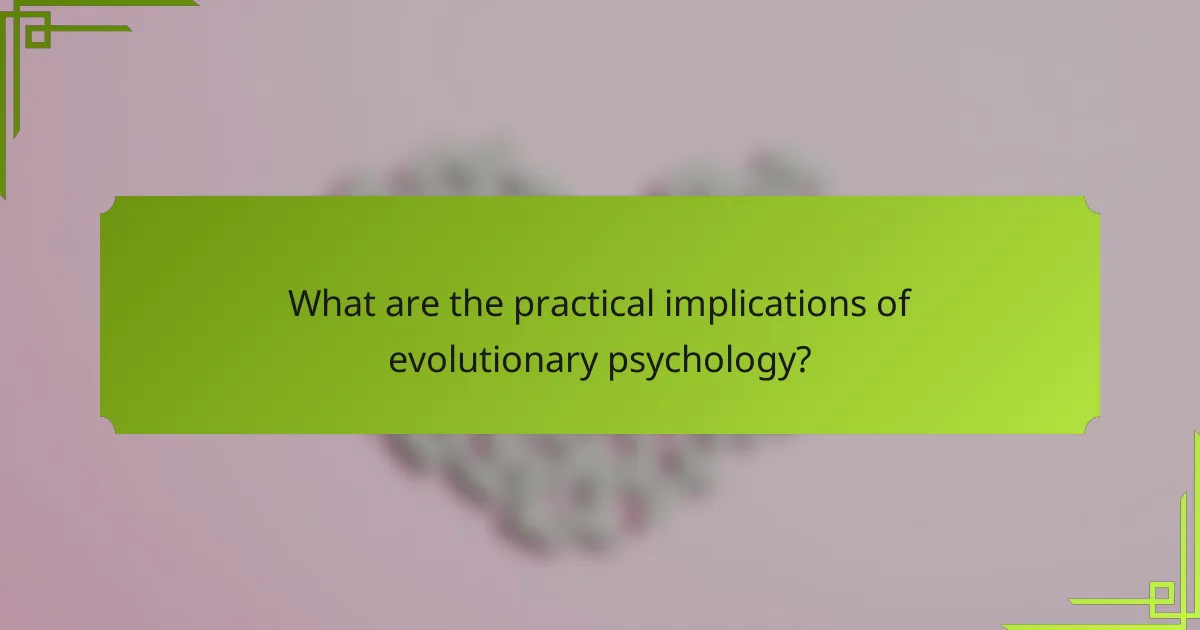 What are the practical implications of evolutionary psychology?